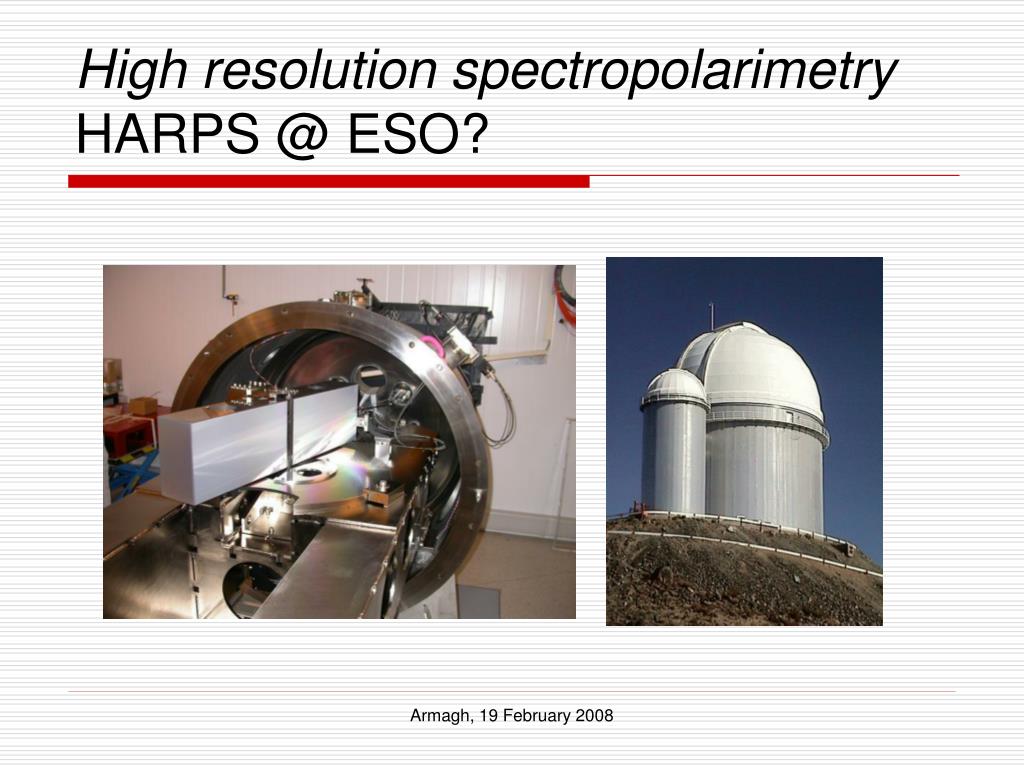 High resolution spectropolarimetry
HARPS @ ESO?

Armagh, 19 February 2008